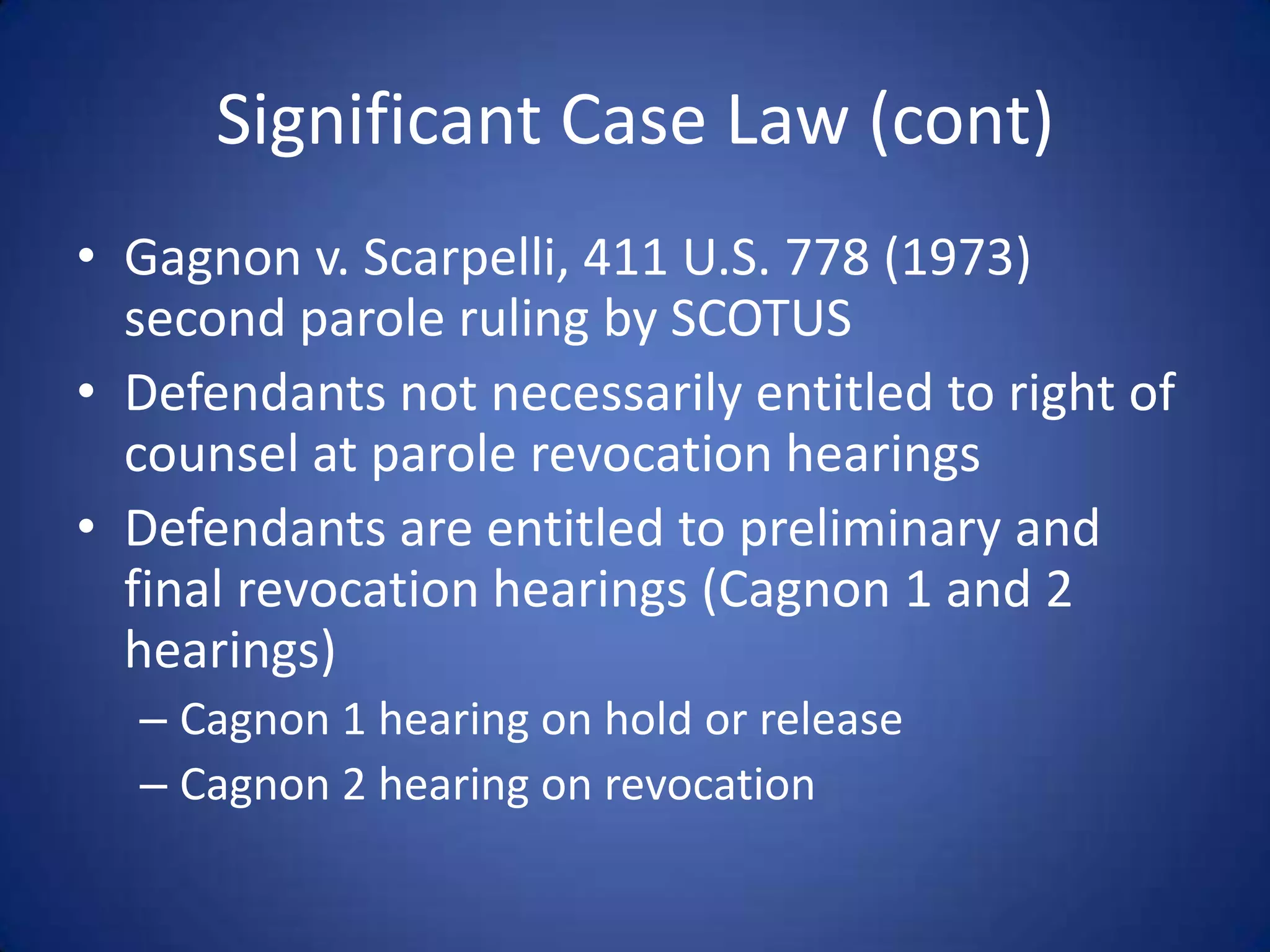 Significant Case Law (cont)

• Gagnon v. Scarpelli, 411 U.S. 778 (1973) second parole ruling by SCOTUS
• Defendants not necessarily entitled to right of counsel at parole revocation hearings
• Defendants are entitled to preliminary and final revocation hearings (Cagnon 1 and 2 hearings)
– Cagnon 1 hearing on hold or release
– Cagnon 2 hearing on revocation